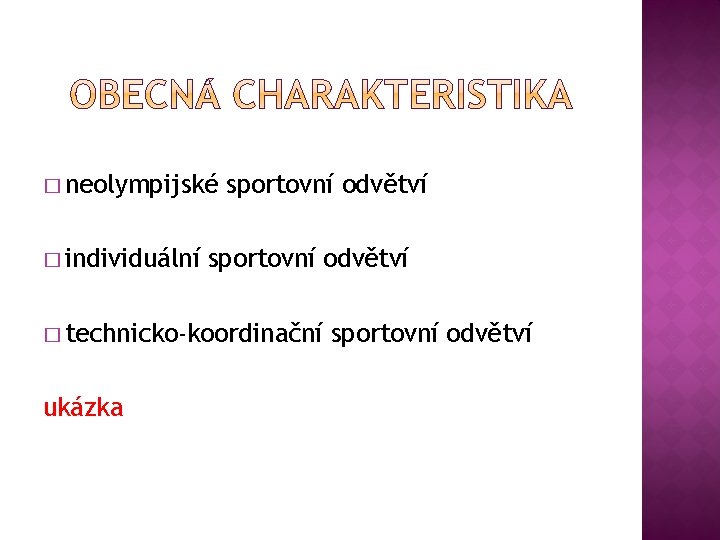 OBECNÁ CHARAKTERISTIKA

□ neolympijské sportovní odvětví

□ individuální sportovní odvětví

□ technicko-koordinační sportovní odvětví

ukázka